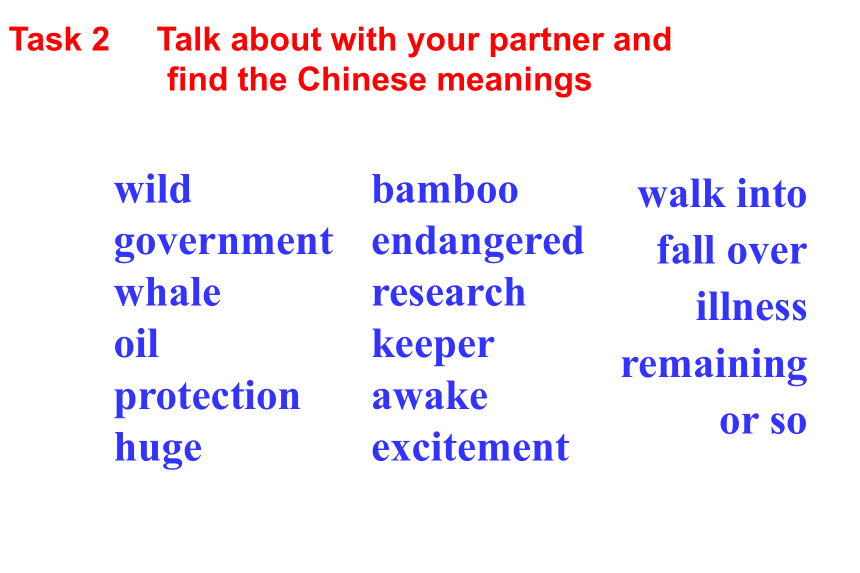 Task 2 Talk about with your partner and find the Chinese meanings

wild
government
whale
oil
protection
huge

bamboo
endangered
research
keeper
awake
excitement

walk into
fall over
illness
remaining
or so